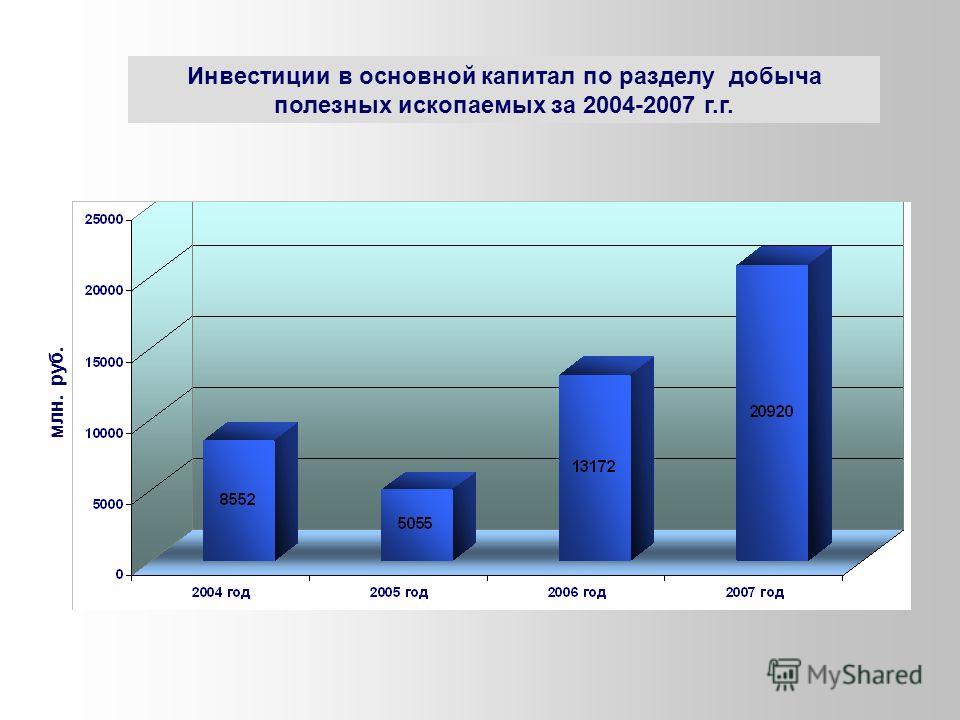 Инвестиции в основной капитал по разделу добыча полезных ископаемых за 2004-2007 г.г.

млн. руб.

25000
20000
15000
10000
5000
0

8552
5055
13172
20920

2004 год
2005 год
2006 год
2007 год

MyShared